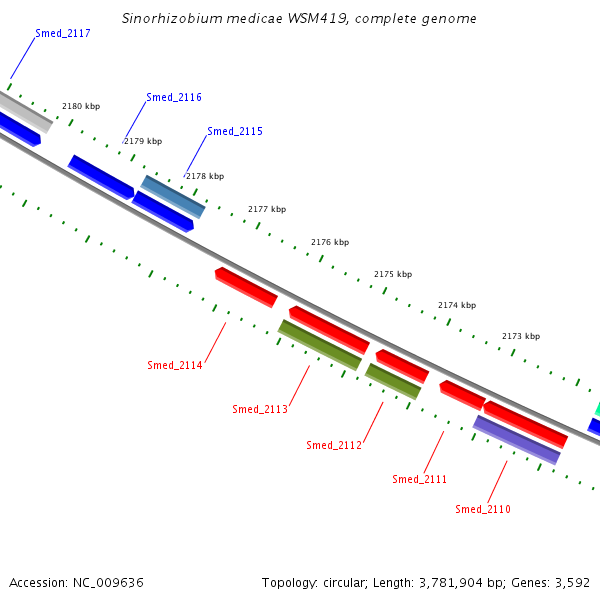 Sinorhizobium medicae WSM419, complete genome

Smed_2117

2180 kbp

Smed_2116

2179 kbp

Smed_2115

2178 kbp

2177 kbp

2176 kbp

2175 kbp

2174 kbp

2173 kbp

Smed_2114

Smed_2113

Smed_2112

Smed_2111

Smed_2110

Accession: NC_009636

Topology: circular; Length: 3,781,904 bp; Genes: 3,592